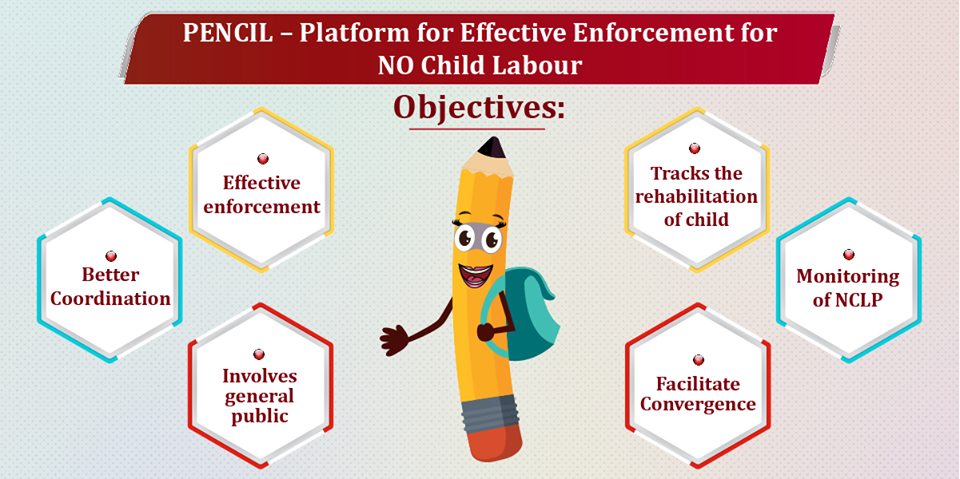 PENCIL – Platform for Effective Enforcement for NO Child Labour

Objectives:

Effective enforcement

Better Coordination

Involves general public

Tracks the rehabilitation of child

Monitoring of NCLP

Facilitate Convergence